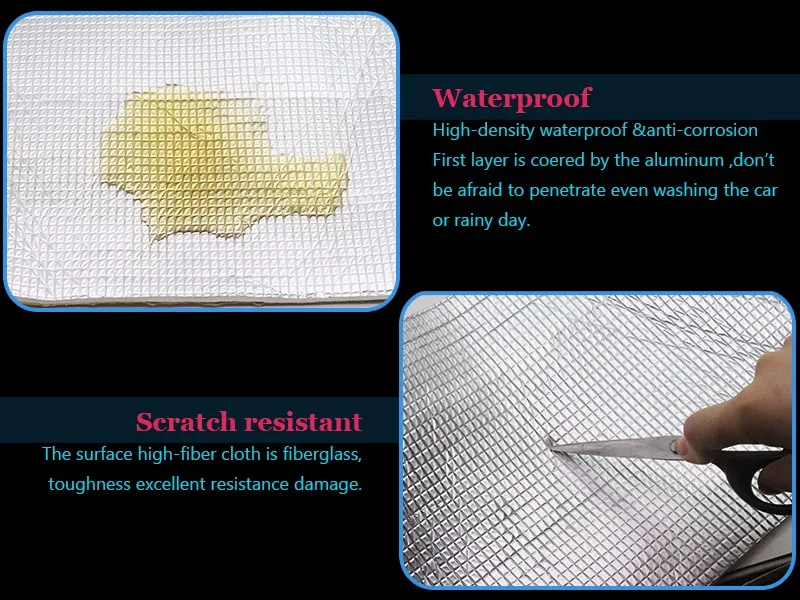 Waterproof
High-density waterproof &anti-corrosion First layer is coered by the aluminum ,don't be afraid to penetrate even washing the car or rainy day.

Scratch resistant
The surface high-fiber cloth is fiberglass, toughness excellent resistance damage.